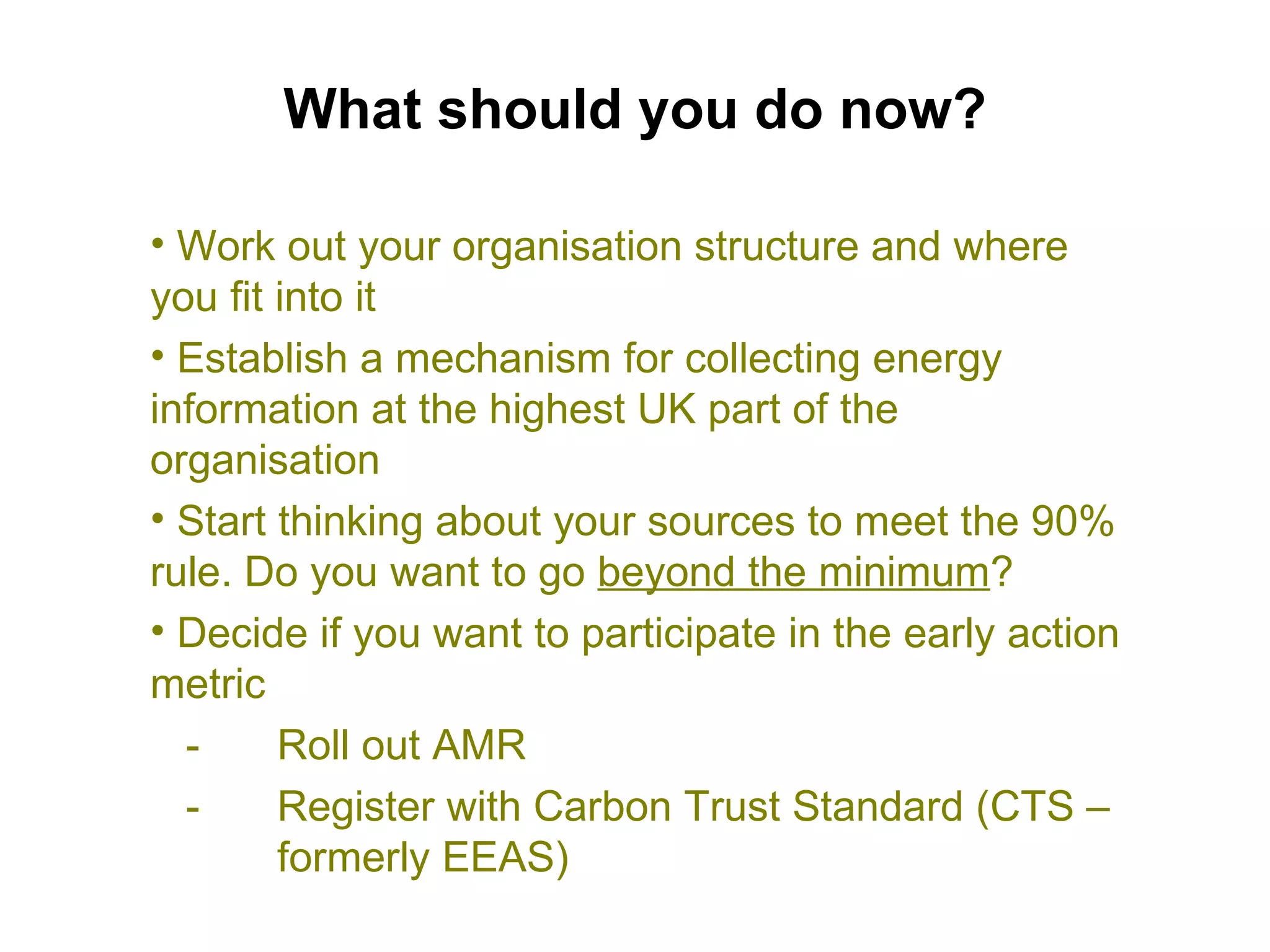 What should you do now?

• Work out your organisation structure and where you fit into it

• Establish a mechanism for collecting energy information at the highest UK part of the organisation

• Start thinking about your sources to meet the 90% rule. Do you want to go beyond the minimum?

• Decide if you want to participate in the early action metric

- Roll out AMR

- Register with Carbon Trust Standard (CTS – formerly EEAS)